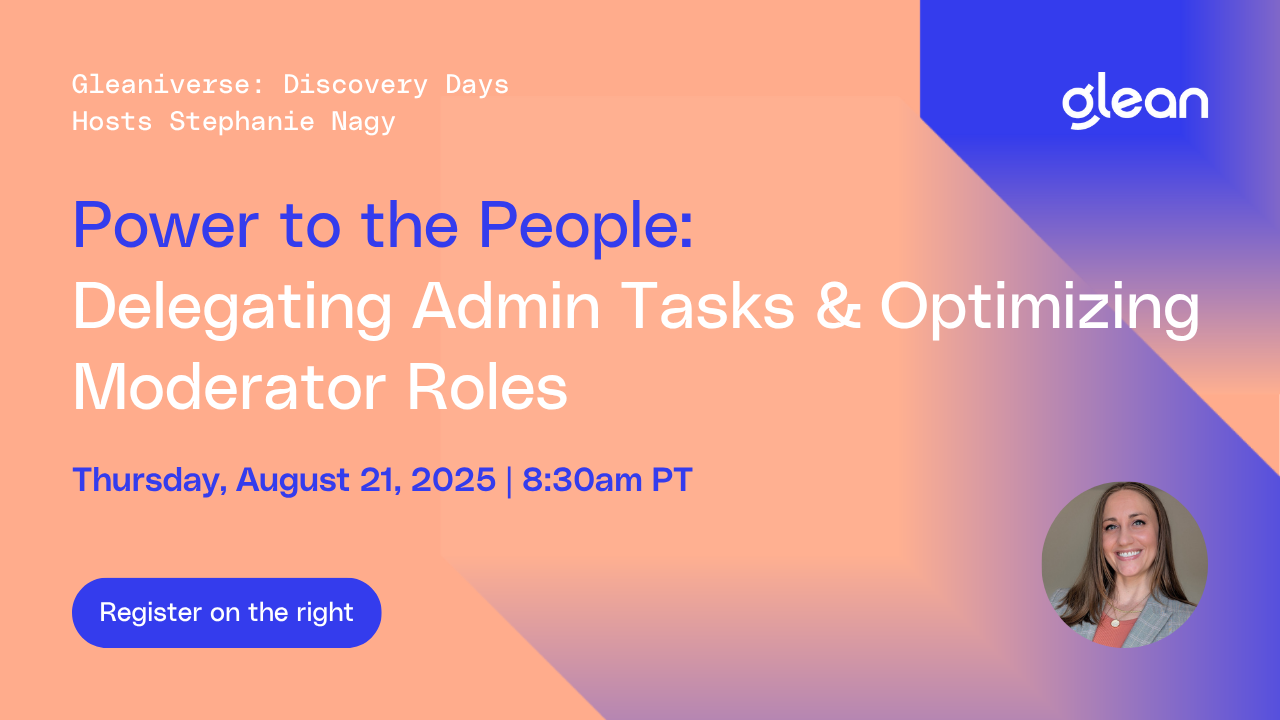 Gleaniverse: Discovery Days
Hosts Stephanie Nagy

glean

Power to the People:
Delegating Admin Tasks & Optimizing Moderator Roles

Thursday, August 21, 2025 | 8:30am PT

Register on the right